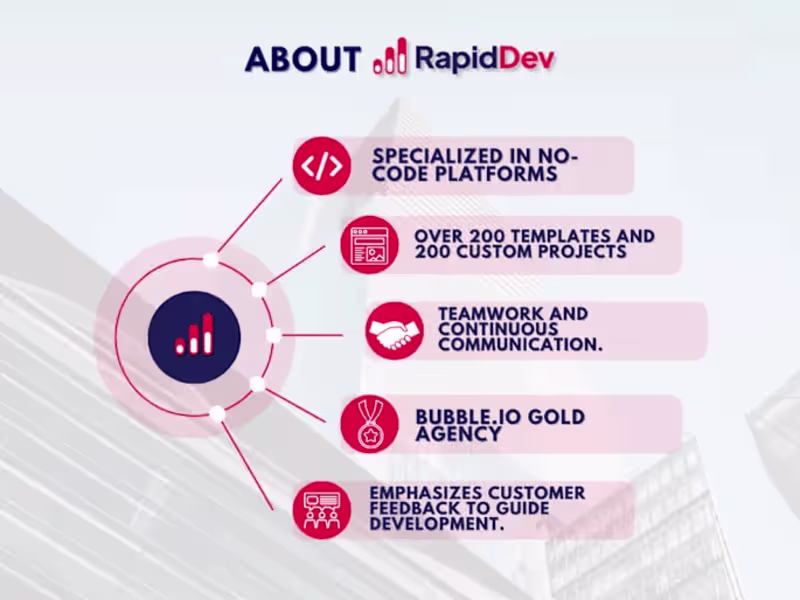 ABOUT RapidDev

SPECIALIZED IN NO-CODE PLATFORMS

OVER 200 TEMPLATES AND 200 CUSTOM PROJECTS

TEAMWORK AND CONTINUOUS COMMUNICATION.

BUBBLE.IO GOLD AGENCY

EMPHASIZES CUSTOMER FEEDBACK TO GUIDE DEVELOPMENT.